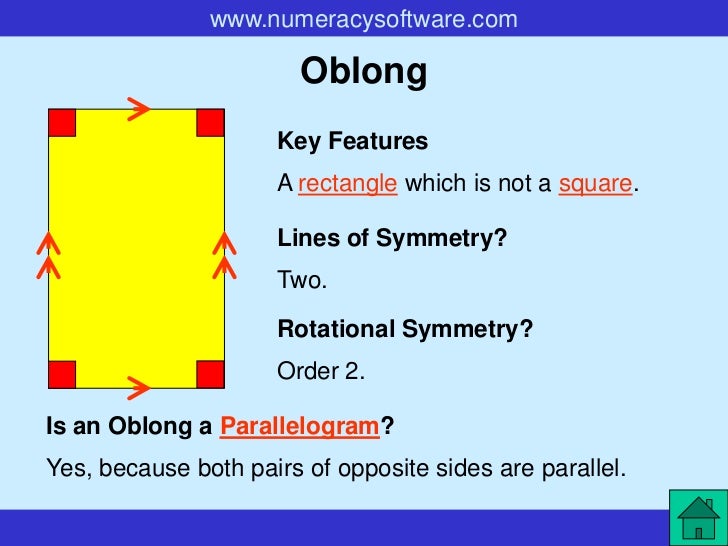 www.numeracysoftware.com

Oblong

Key Features

A rectangle which is not a square.

Lines of Symmetry?

Two.

Rotational Symmetry?

Order 2.

Is an Oblong a Parallelogram?

Yes, because both pairs of opposite sides are parallel.